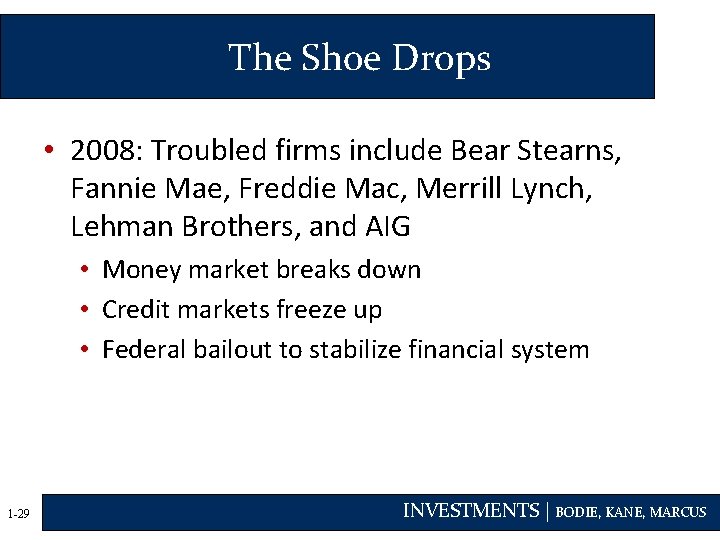 The Shoe Drops

• 2008: Troubled firms include Bear Stearns, Fannie Mae, Freddie Mac, Merrill Lynch, Lehman Brothers, and AIG
  • Money market breaks down
  • Credit markets freeze up
  • Federal bailout to stabilize financial system

1-29

INVESTMENTS | BODIE, KANE, MARCUS